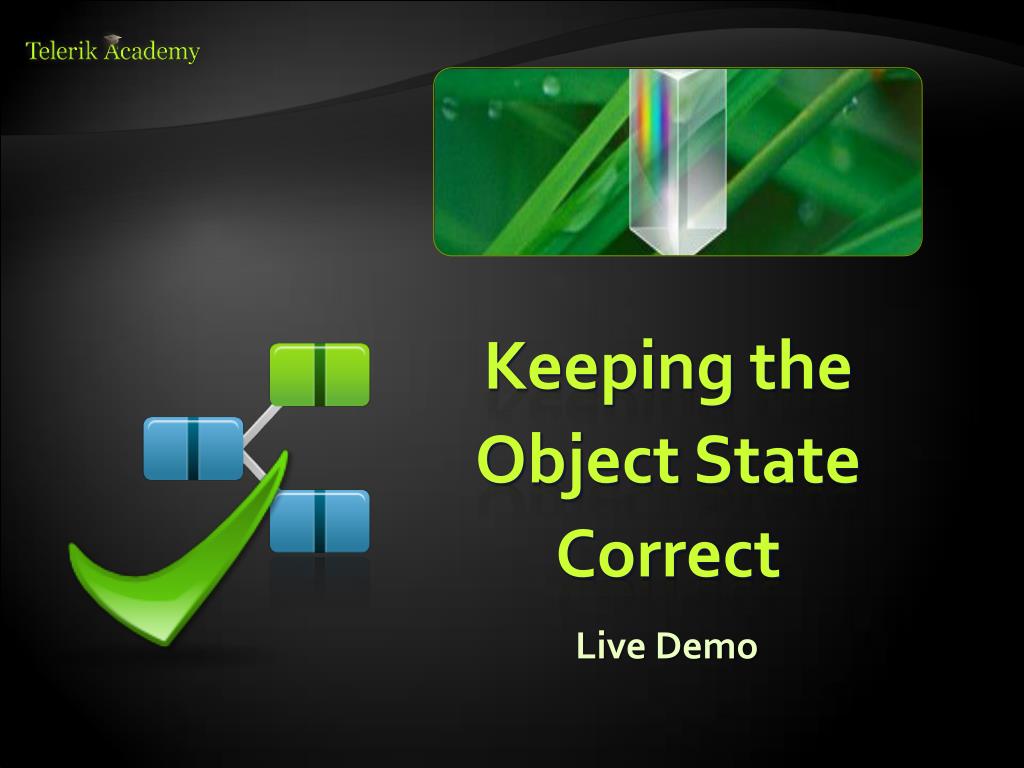 Telerik Academy

Keeping the Object State Correct

Live Demo